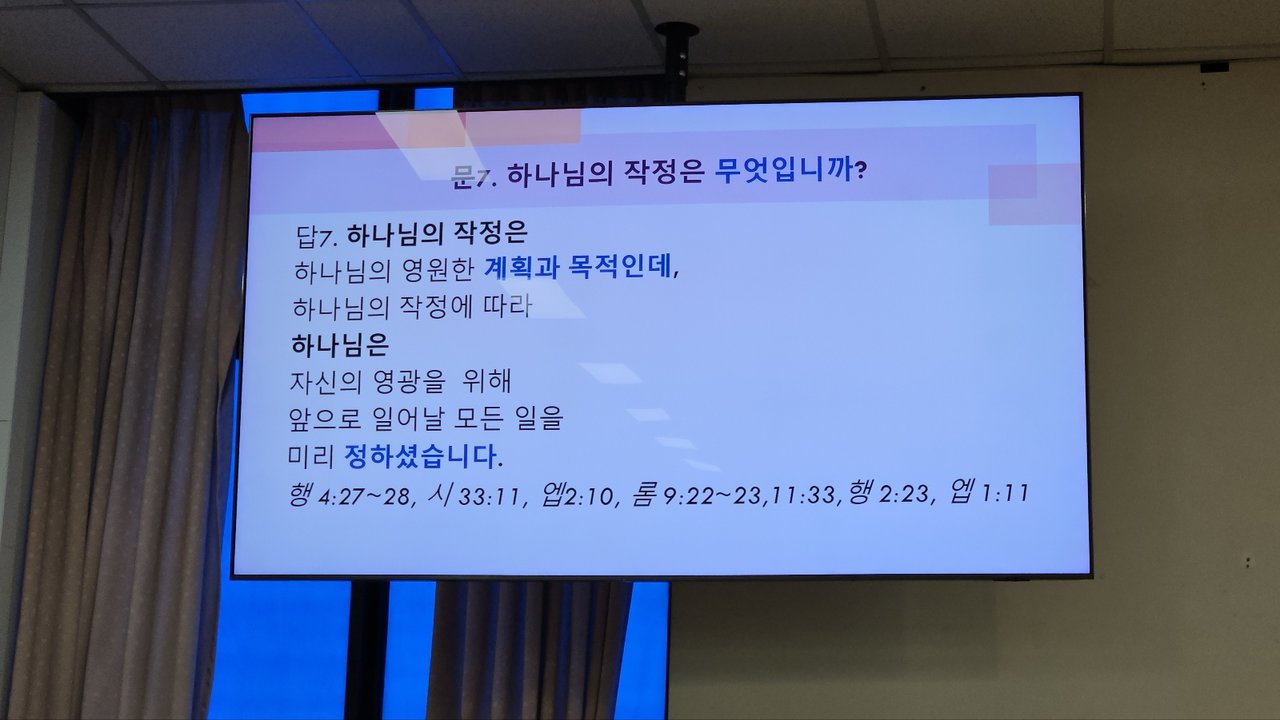 문7. 하나님의 작정은 무엇입니까?

답7. 하나님의 작정은
하나님의 영원한 계획과 목적인데,
하나님의 작정에 따라
하나님은
자신의 영광을 위해
앞으로 일어날 모든 일을
미리 정하셨습니다.
행 4:27~28, 시 33:11, 엡2:10, 롬 9:22~23,11:33,행 2:23, 엡 1:11